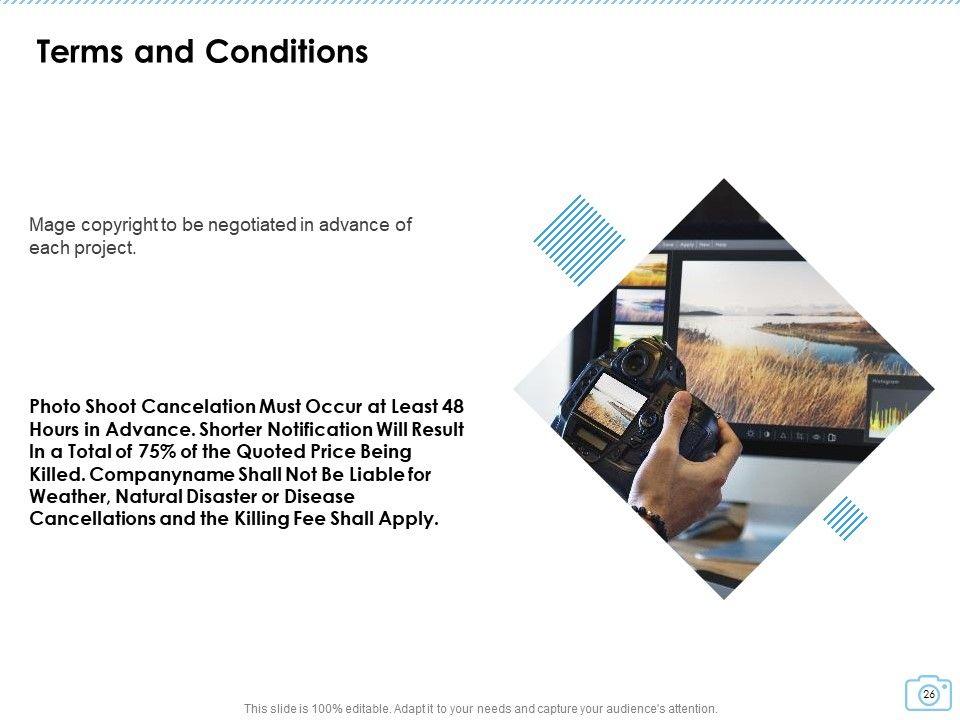 Terms and Conditions

Mage copyright to be negotiated in advance of each project.

Photo Shoot Cancelation Must Occur at Least 48 Hours in Advance. Shorter Notification Will Result In a Total of 75% of the Quoted Price Being Killed. Companyname Shall Not Be Liable for Weather, Natural Disaster or Disease Cancellations and the Killing Fee Shall Apply.

This slide is 100% editable. Adapt it to your needs and capture your audience's attention.

26